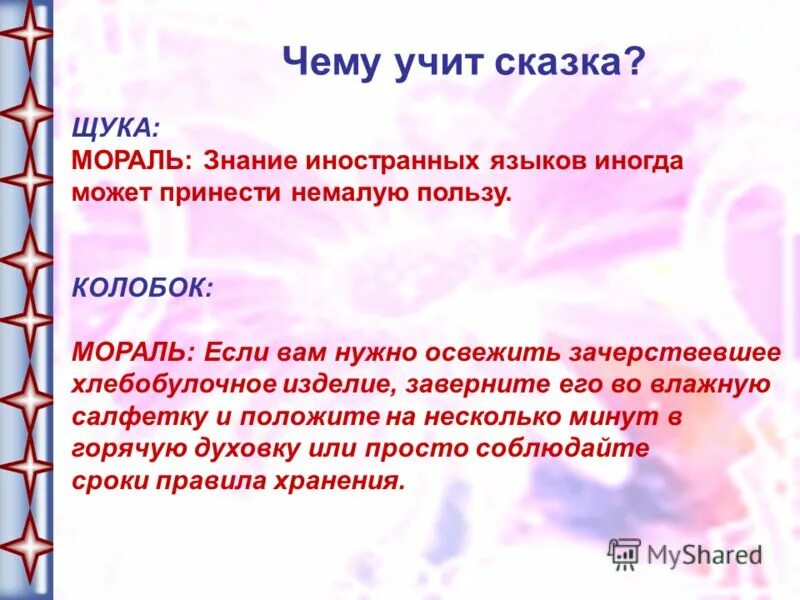 Чему учит сказка?

ЩУКА:
МОРАЛЬ: Знание иностранных языков иногда может принести немалую пользу.

КОЛОБОК:

МОРАЛЬ: Если вам нужно освежить зачерствевшее хлебобулочное изделие, заверните его во влажную салфетку и положите на несколько минут в горячую духовку или просто соблюдайте сроки правила хранения.

MyShared